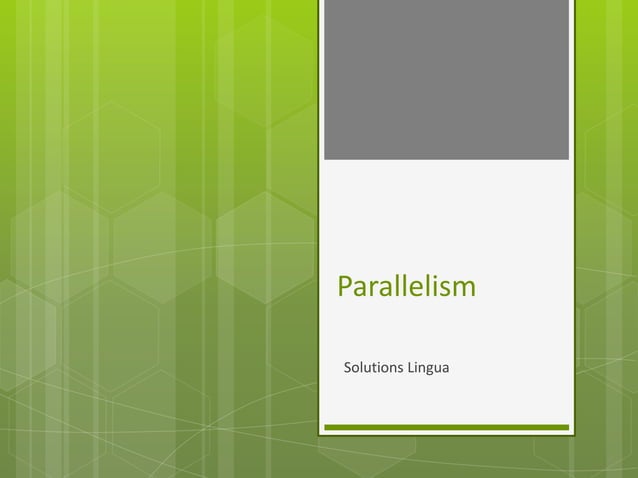 Parallelism

Solutions Lingua